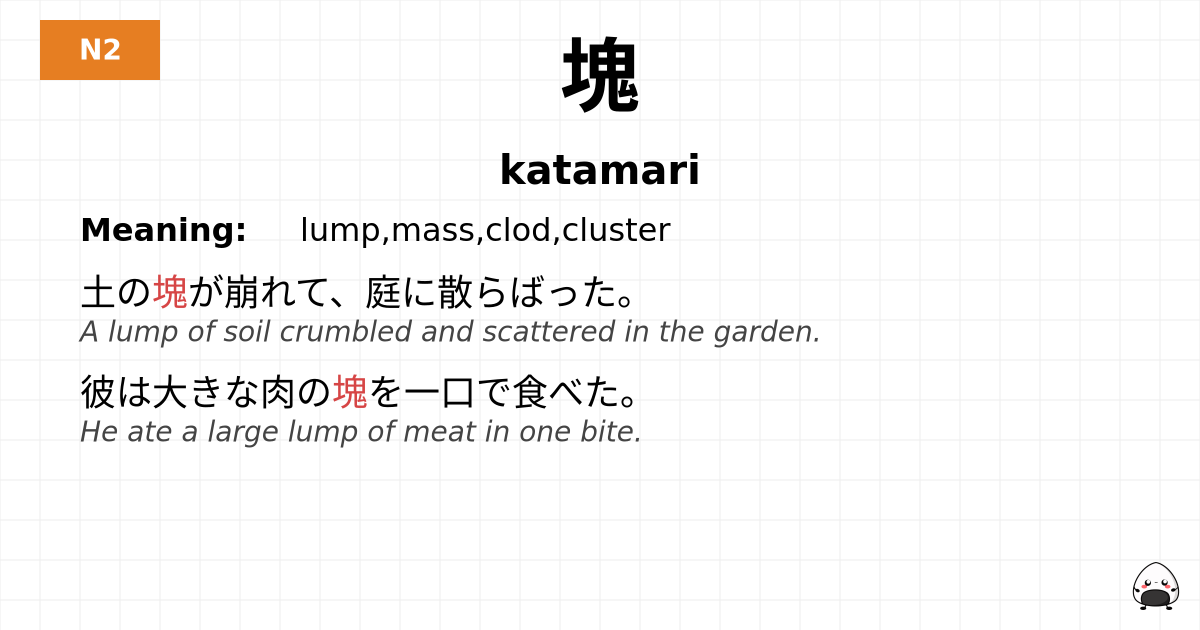 N2

塊

katamari

Meaning: lump,mass,clod,cluster

土の塊が崩れて、庭に散らばった。
A lump of soil crumbled and scattered in the garden.

彼は大きな肉の塊を一口で食べた。
He ate a large lump of meat in one bite.